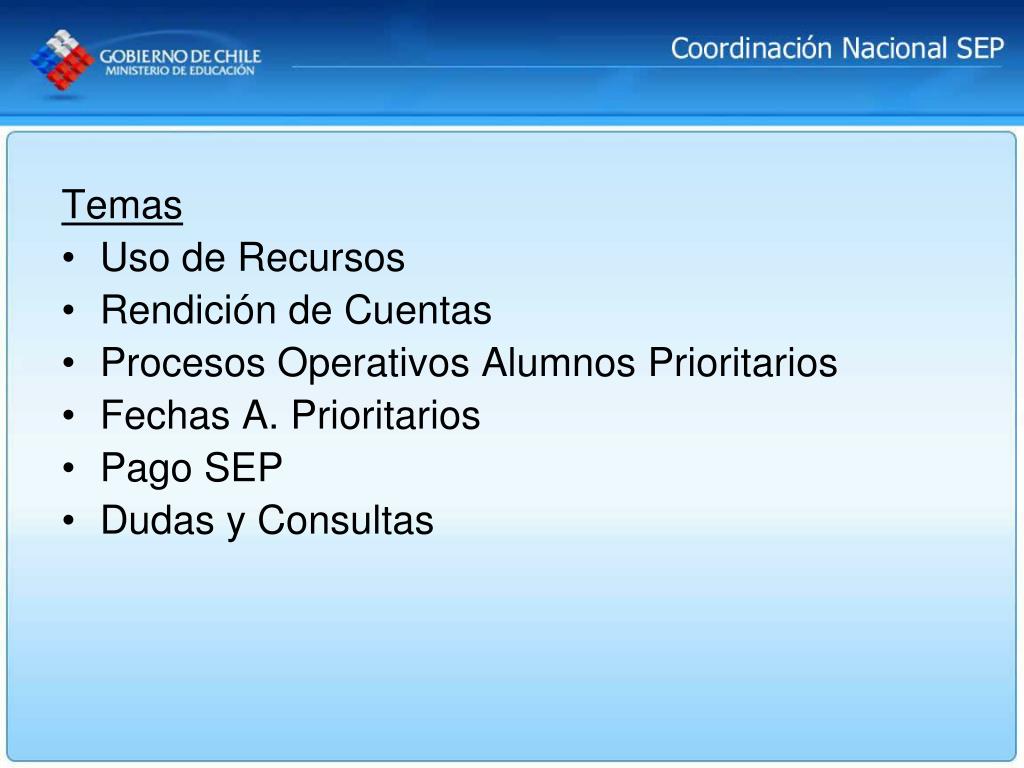 GOBIERNO DE CHILE
MINISTERIO DE EDUCACIÓN

Coordinación Nacional SEP

Temas
• Uso de Recursos
• Rendición de Cuentas
• Procesos Operativos Alumnos Prioritarios
• Fechas A. Prioritarios
• Pago SEP
• Dudas y Consultas